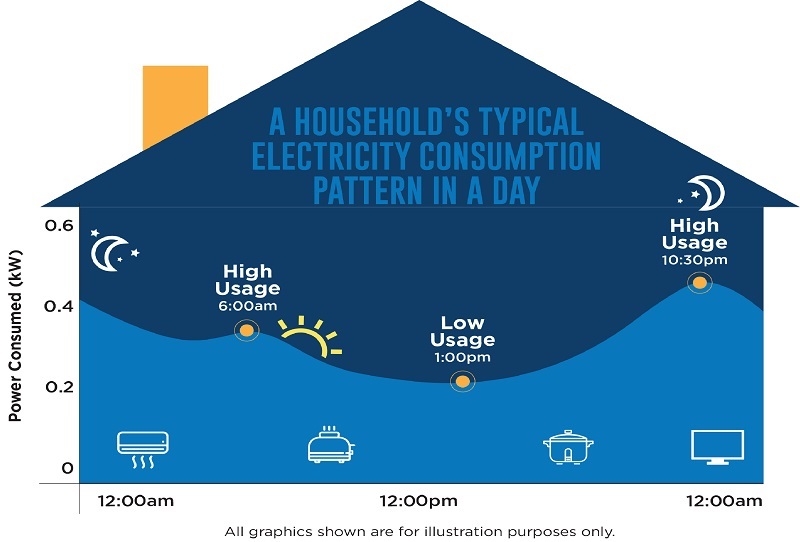 A HOUSEHOLD'S TYPICAL ELECTRICITY CONSUMPTION PATTERN IN A DAY

Power Consumed (kW)

0.6
0.4
0.2
0

High Usage 6:00am

Low Usage 1:00pm

High Usage 10:30pm

12:00am
12:00pm
12:00am

All graphics shown are for illustration purposes only.